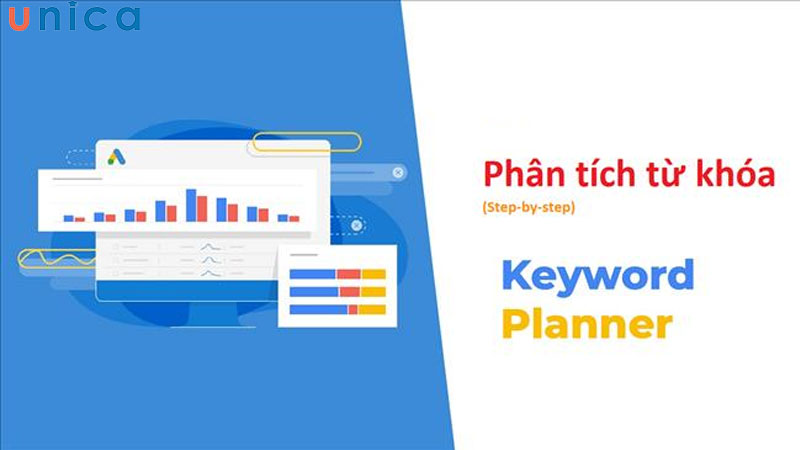 unica

Phân tích từ khóa
(Step-by-step)

Keyword
Planner